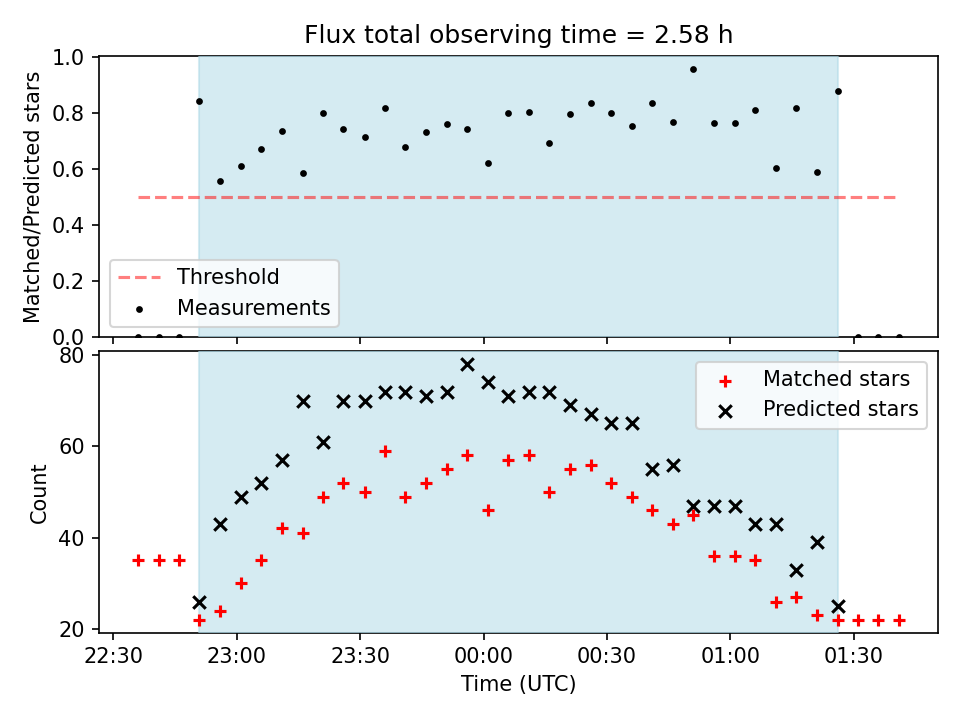 Flux total observing time = 2.58 h

Matched/Predicted stars

1.0
0.8
0.6
0.4
0.2
0.0

Threshold
Measurements

Count

80
60
40
20

Matched stars
Predicted stars

22:30
23:00
23:30
00:00
00:30
01:00
01:30

Time (UTC)